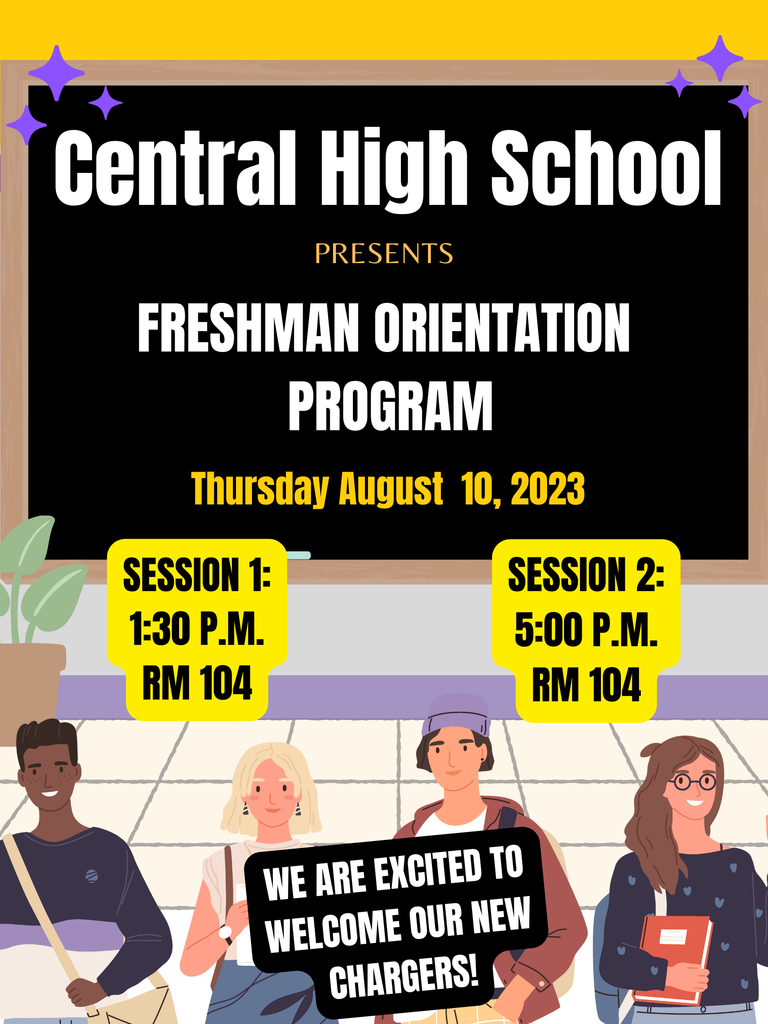 Central High School

PRESENTS

FRESHMAN ORIENTATION PROGRAM

Thursday August 10, 2023

SESSION 1: 1:30 P.M. RM 104

SESSION 2: 5:00 P.M. RM 104

WE ARE EXCITED TO WELCOME OUR NEW CHARGERS!